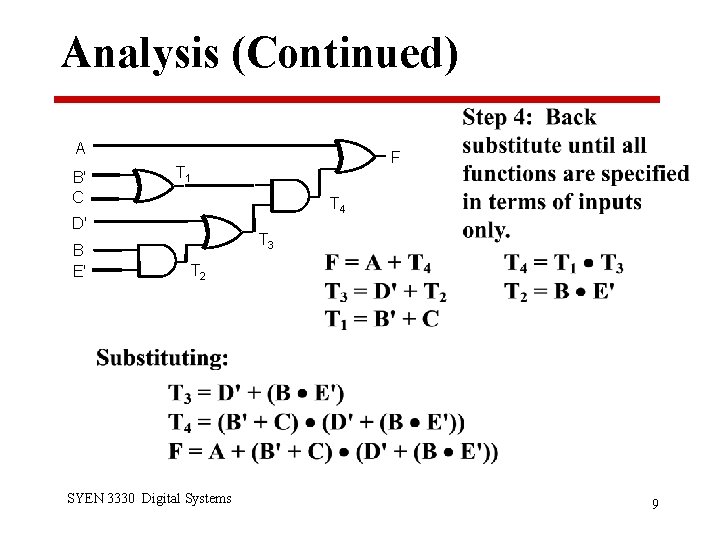 Analysis (Continued)

A
B'
C
D'
B
E'
$T_1$
$T_2$
$T_3$
$T_4$
F

Step 4: Back substitute until all functions are specified in terms of inputs only.

$F = A + T_4$
$T_3 = D' + T_2$
$T_1 = B' + C$

$T_4 = T_1 \bullet T_3$
$T_2 = B \bullet E'$

Substituting:

$T_3 = D' + (B \bullet E')$
$T_4 = (B' + C) \bullet (D' + (B \bullet E'))$
$F = A + (B' + C) \bullet (D' + (B \bullet E'))$

SYEN 3330 Digital Systems

9